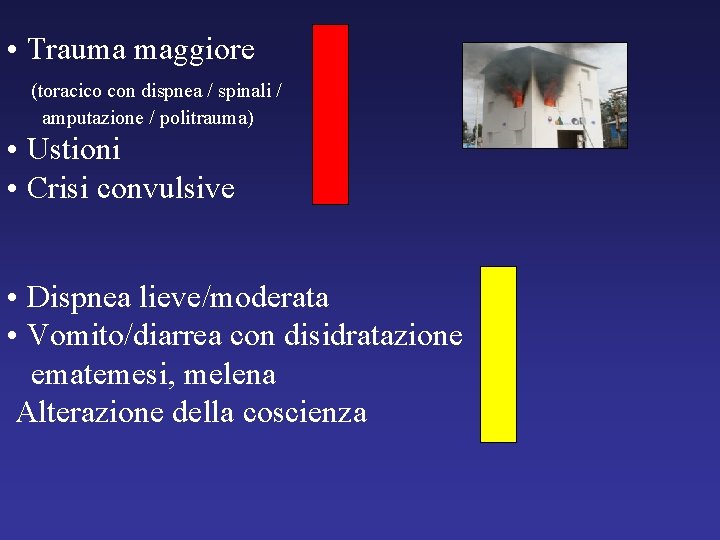 • Trauma maggiore

(toracico con dispnea / spinali / amputazione / politrauma)

• Ustioni
• Crisi convulsive

• Dispnea lieve/moderata
• Vomito/diarrea con disidratazione ematemesi, melena

Alterazione della coscienza